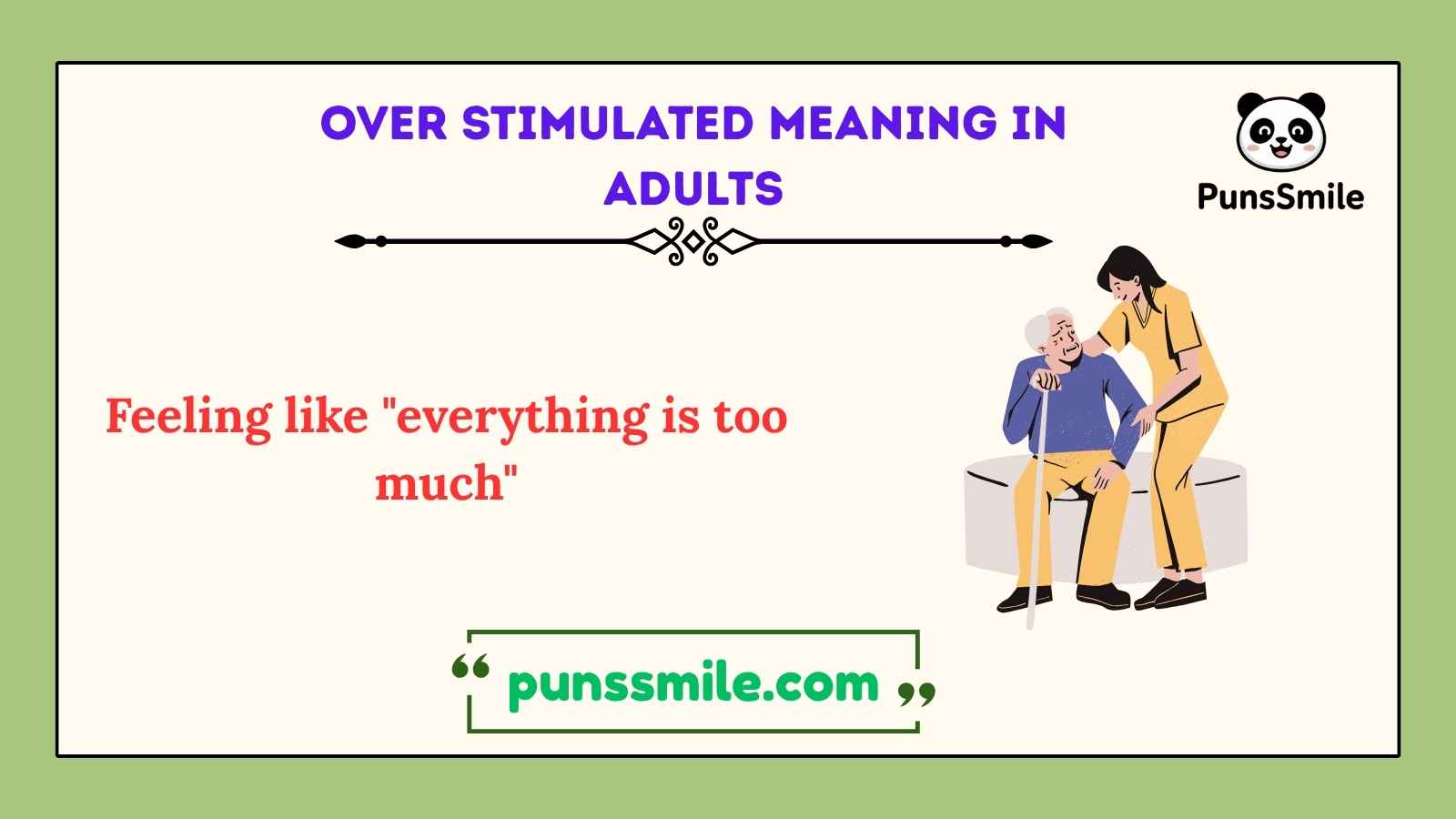 OVER STIMULATED MEANING IN ADULTS

PunsSmile

Feeling like "everything is too much"

“ punssmile.com ”